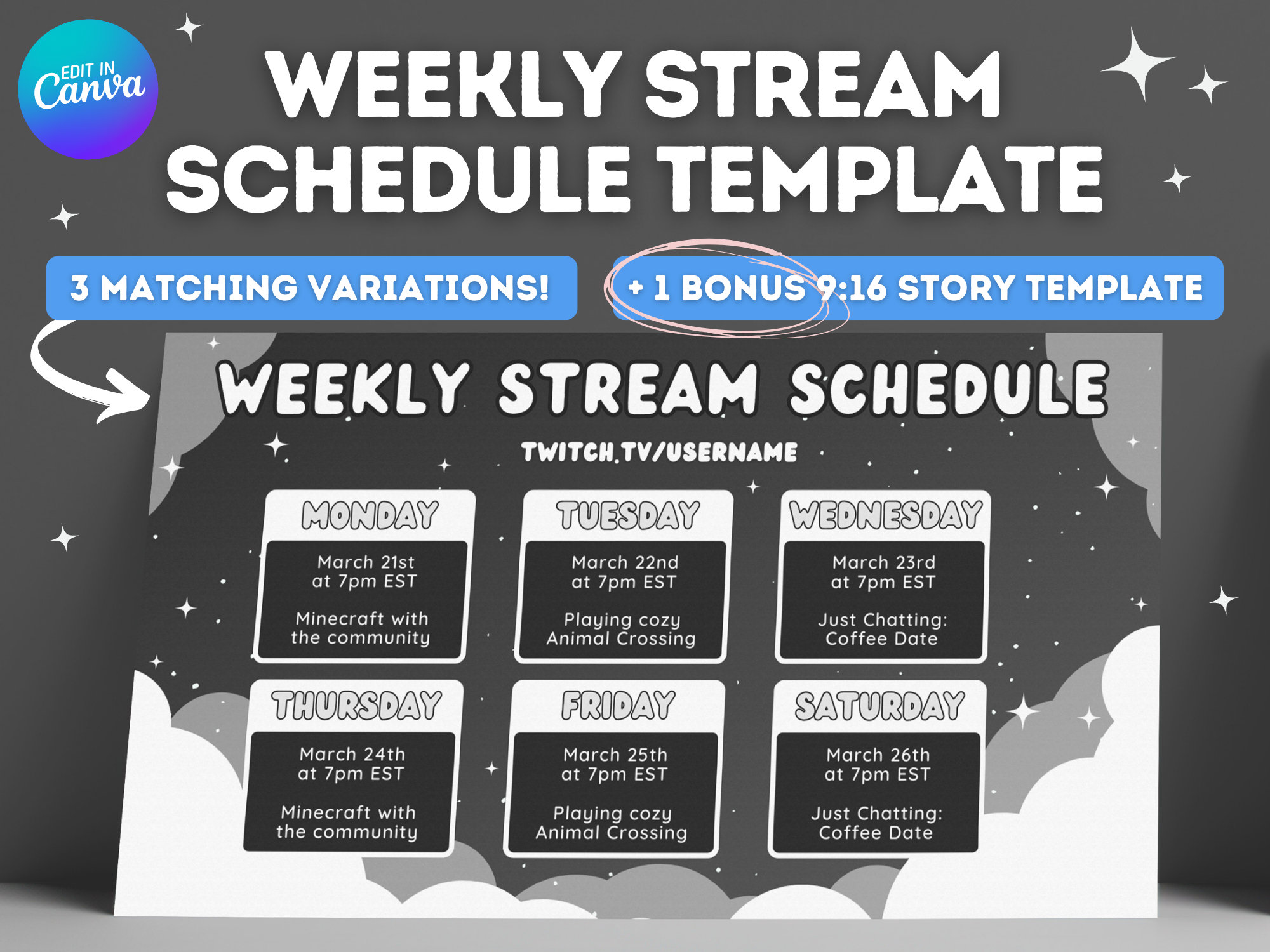 EDIT IN Canva

WEEKLY STREAM SCHEDULE TEMPLATE

3 MATCHING VARIATIONS!

+ 1 BONUS 9:16 STORY TEMPLATE

WEEKLY STREAM SCHEDULE

TWITCH.TV/USERNAME

MONDAY
March 21st at 7pm EST
Minecraft with the community

TUESDAY
March 22nd at 7pm EST
Playing cozy Animal Crossing

WEDNESDAY
March 23rd at 7pm EST
Just Chatting: Coffee Date

THURSDAY
March 24th at 7pm EST
Minecraft with the community

FRIDAY
March 25th at 7pm EST
Playing cozy Animal Crossing

SATURDAY
March 26th at 7pm EST
Just Chatting: Coffee Date